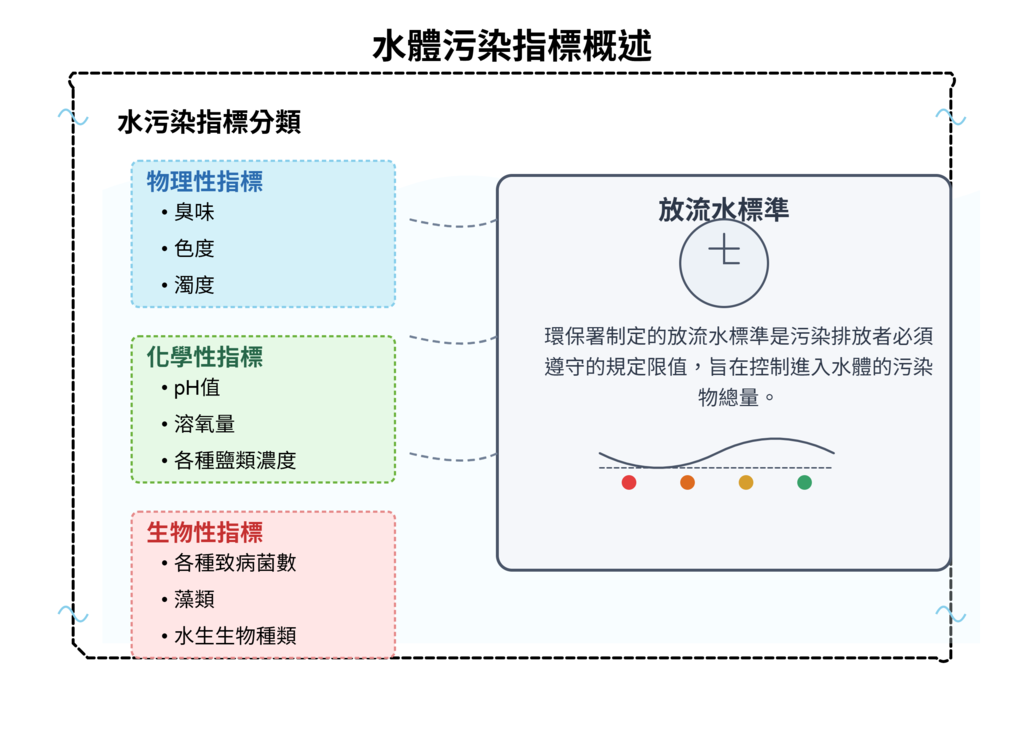 水體污染指標概述

水污染指標分類

物理性指標
• 臭味
• 色度
• 濁度

化學性指標
• pH值
• 溶氧量
• 各種鹽類濃度

生物性指標
• 各種致病菌數
• 藻類
• 水生生物種類

放流水標準

七

環保署制定的放流水標準是污染排放者必須遵守的規定限值，旨在控制進入水體的污染物總量。